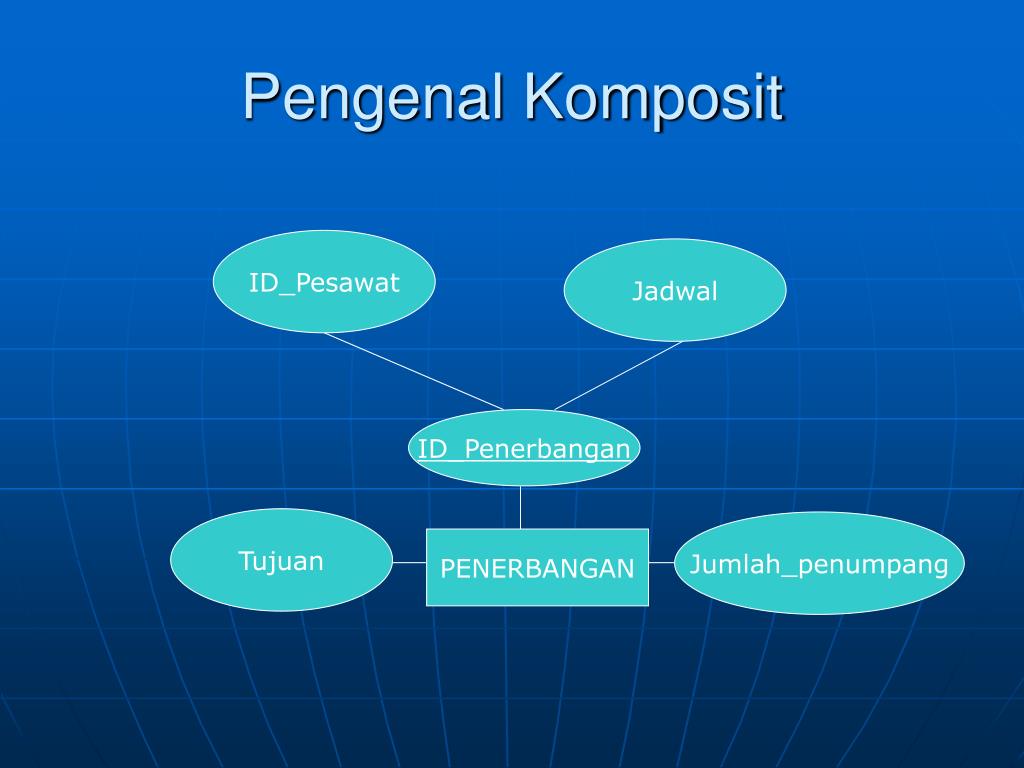 Pengenal Komposit

ID_Pesawat

Jadwal

ID_Penerbangan

Tujuan

PENERBANGAN

Jumlah_penumpang